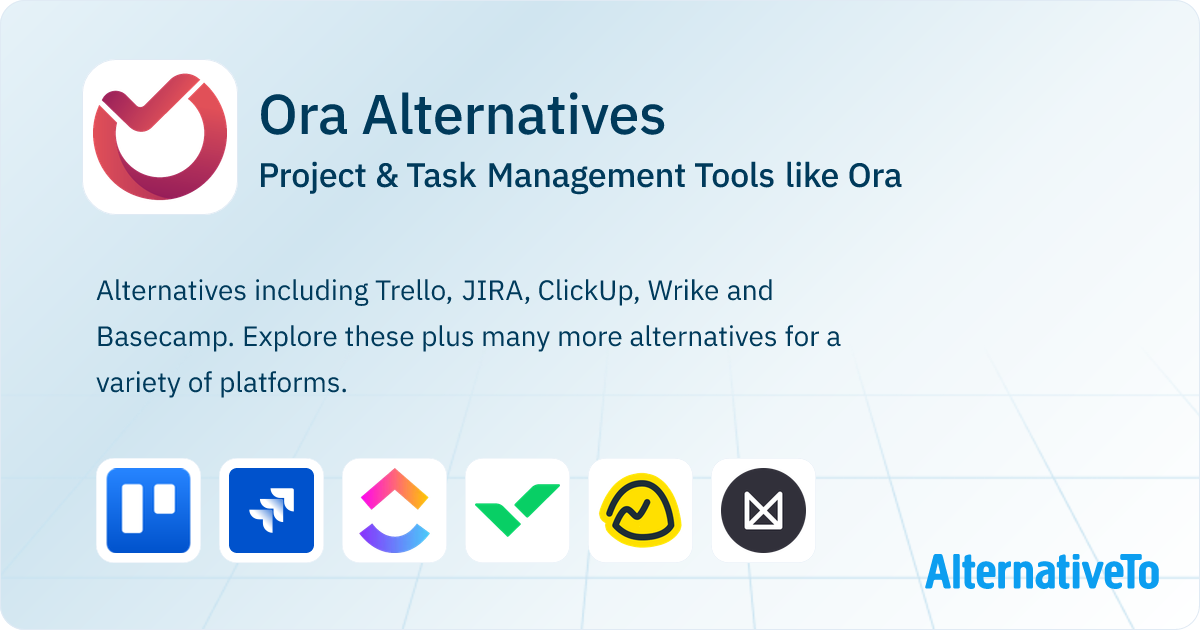 Ora Alternatives

Project & Task Management Tools like Ora

Alternatives including Trello, JIRA, ClickUp, Wrike and Basecamp. Explore these plus many more alternatives for a variety of platforms.

AlternativeTo